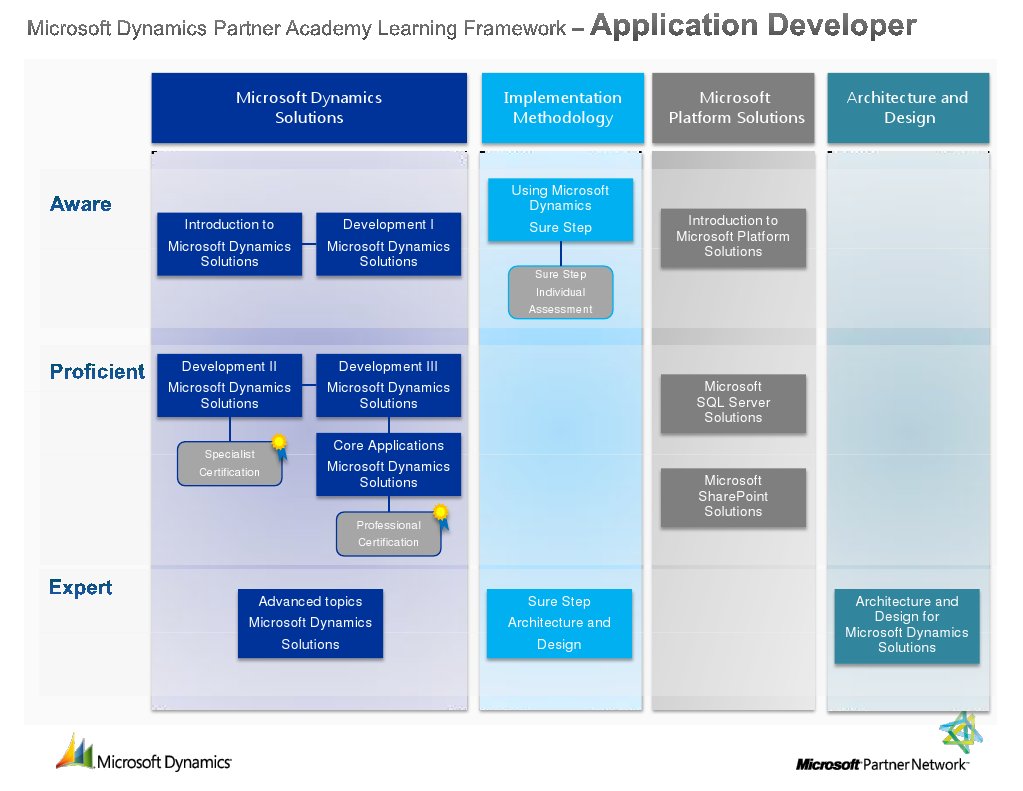 Microsoft Dynamics Partner Academy Learning Framework – Application Developer

Microsoft Dynamics Solutions

Implementation Methodology

Microsoft Platform Solutions

Architecture and Design

Aware

Introduction to Microsoft Dynamics Solutions

Development I Microsoft Dynamics Solutions

Using Microsoft Dynamics Sure Step

Sure Step Individual Assessment

Introduction to Microsoft Platform Solutions

Proficient

Development II Microsoft Dynamics Solutions

Development III Microsoft Dynamics Solutions

Specialist Certification

Core Applications Microsoft Dynamics Solutions

Professional Certification

Microsoft SQL Server Solutions

Microsoft SharePoint Solutions

Expert

Advanced topics Microsoft Dynamics Solutions

Sure Step Architecture and Design

Architecture and Design for Microsoft Dynamics Solutions

Microsoft Dynamics

Microsoft Partner Network